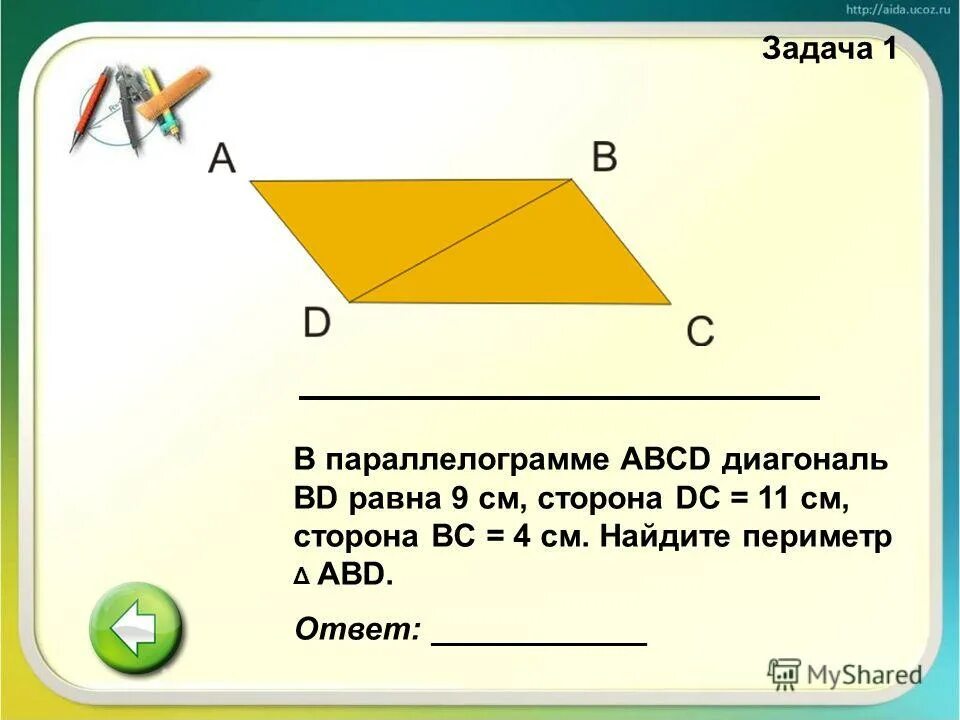 http://aida.ucoz.ru

Задача 1

A

B

D

C

В параллелограмме ABCD диагональ BD равна 9 см, сторона DC = 11 см, сторона BC = 4 см. Найдите периметр Δ ABD.

Ответ: ____________

MyShared